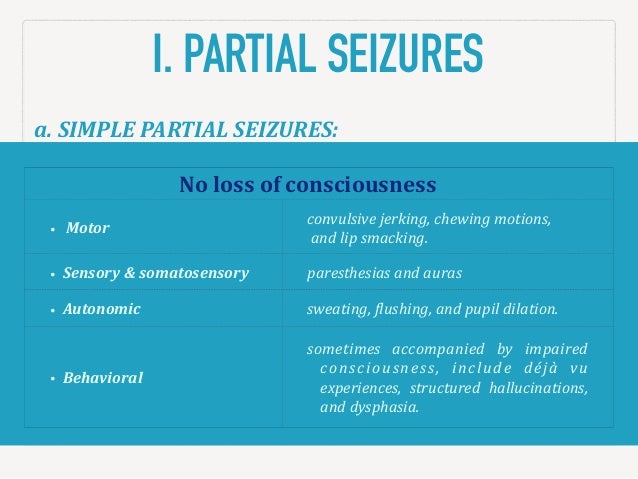 I. PARTIAL SEIZURES

a. SIMPLE PARTIAL SEIZURES:

| No loss of consciousness | |
|---|---|
| ▪ Motor | convulsive jerking, chewing motions, and lip smacking. |
| ▪ Sensory & somatosensory | paresthesias and auras |
| ▪ Autonomic | sweating, flushing, and pupil dilation. |
| ▪ Behavioral | sometimes accompanied by impaired consciousness, include déjà vu experiences, structured hallucinations, and dysphasia. |